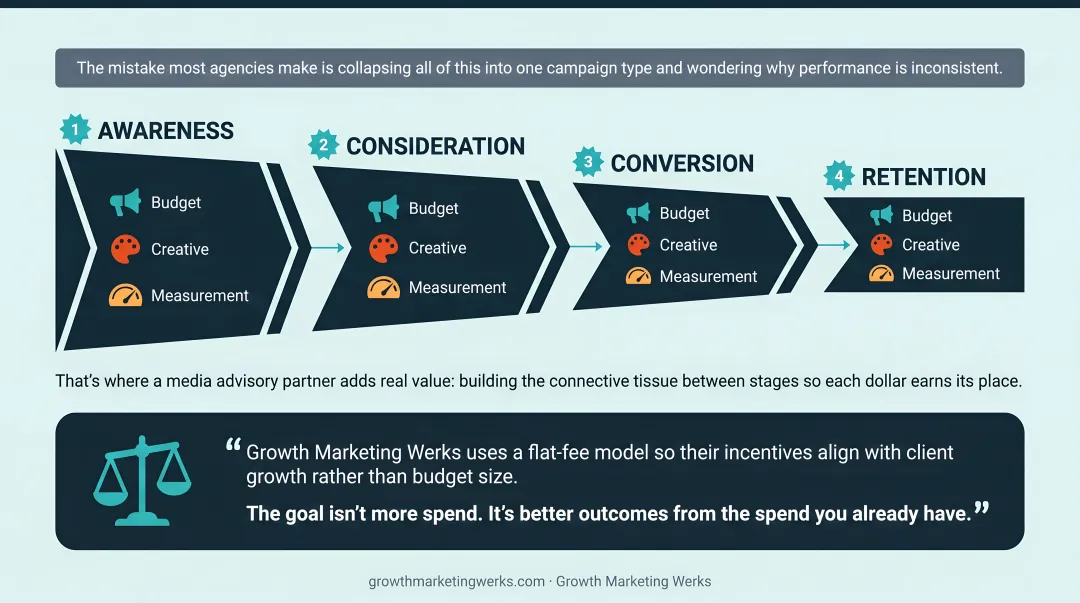 The mistake most agencies make is collapsing all of this into one campaign type and wondering why performance is inconsistent.

1 AWARENESS

Budget

Creative

Measurement

2 CONSIDERATION

Budget

Creative

Measurement

3 CONVERSION

Budget

Creative

Measurement

4 RETENTION

Budget

Creative

Measurement

That's where a media advisory partner adds real value: building the connective tissue between stages so each dollar earns its place.

“Growth Marketing Werks uses a flat-fee model so their incentives align with client growth rather than budget size.

The goal isn't more spend. It's better outcomes from the spend you already have.”

growthmarketingwerks.com · Growth Marketing Werks